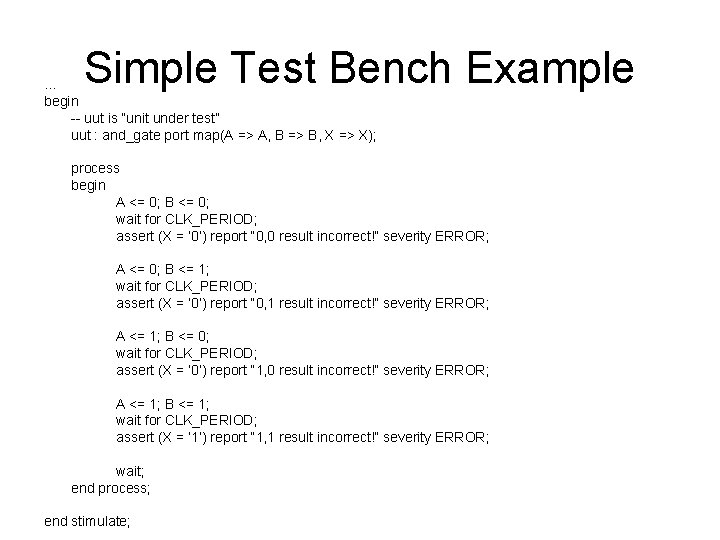 Simple Test Bench Example

...
begin
-- uut is "unit under test"
uut : and_gate port map(A => A, B => B, X => X);

process
begin
A <= 0; B <= 0;
wait for CLK_PERIOD;
assert (X = '0') report "0,0 result incorrect!" severity ERROR;

A <= 0; B <= 1;
wait for CLK_PERIOD;
assert (X = '0') report "0,1 result incorrect!" severity ERROR;

A <= 1; B <= 0;
wait for CLK_PERIOD;
assert (X = '0') report "1,0 result incorrect!" severity ERROR;

A <= 1; B <= 1;
wait for CLK_PERIOD;
assert (X = '1') report "1,1 result incorrect!" severity ERROR;

wait;
end process;

end stimulate;